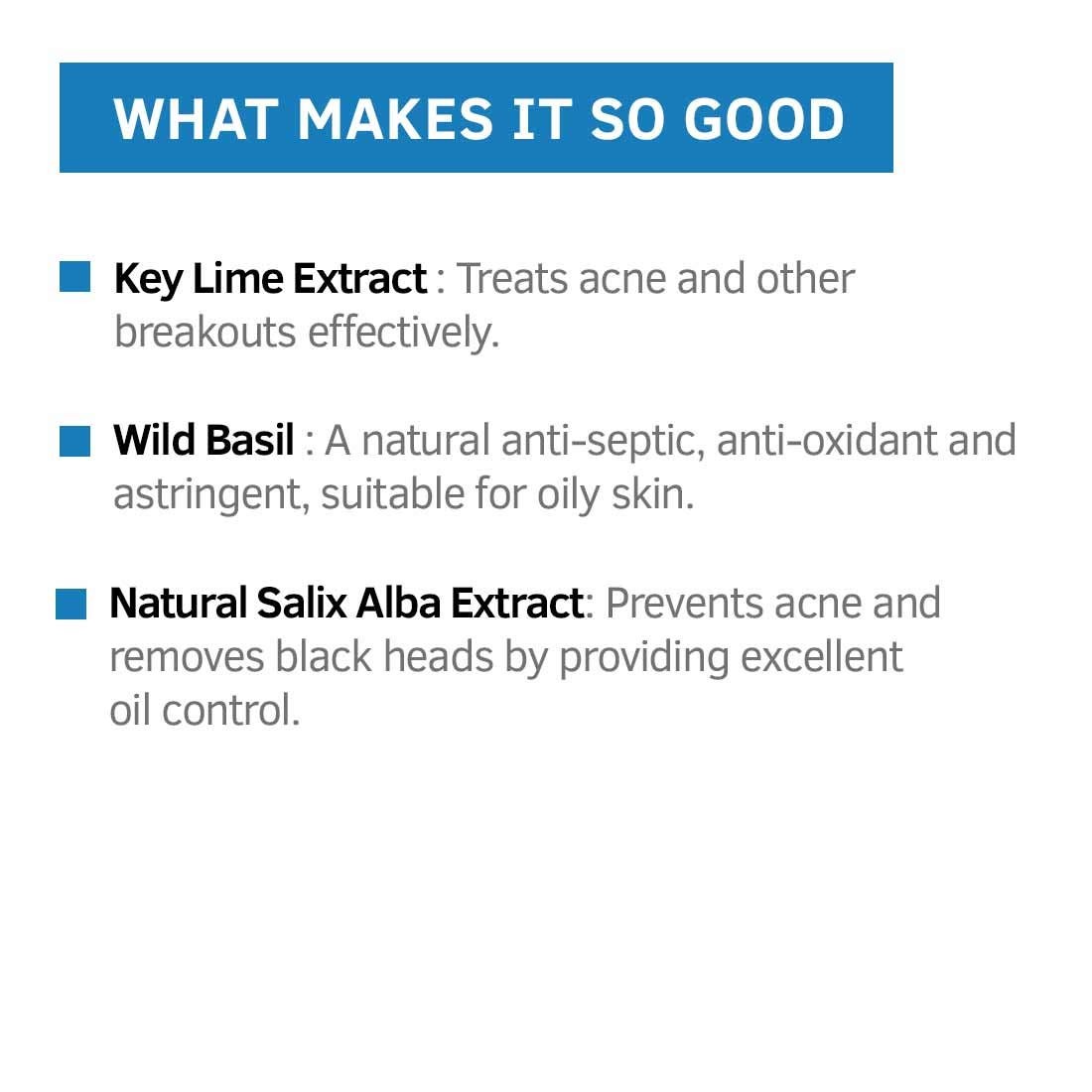 WHAT MAKES IT SO GOOD

Key Lime Extract : Treats acne and other breakouts effectively.

Wild Basil : A natural anti-septic, anti-oxidant and astringent, suitable for oily skin.

Natural Salix Alba Extract: Prevents acne and removes black heads by providing excellent oil control.